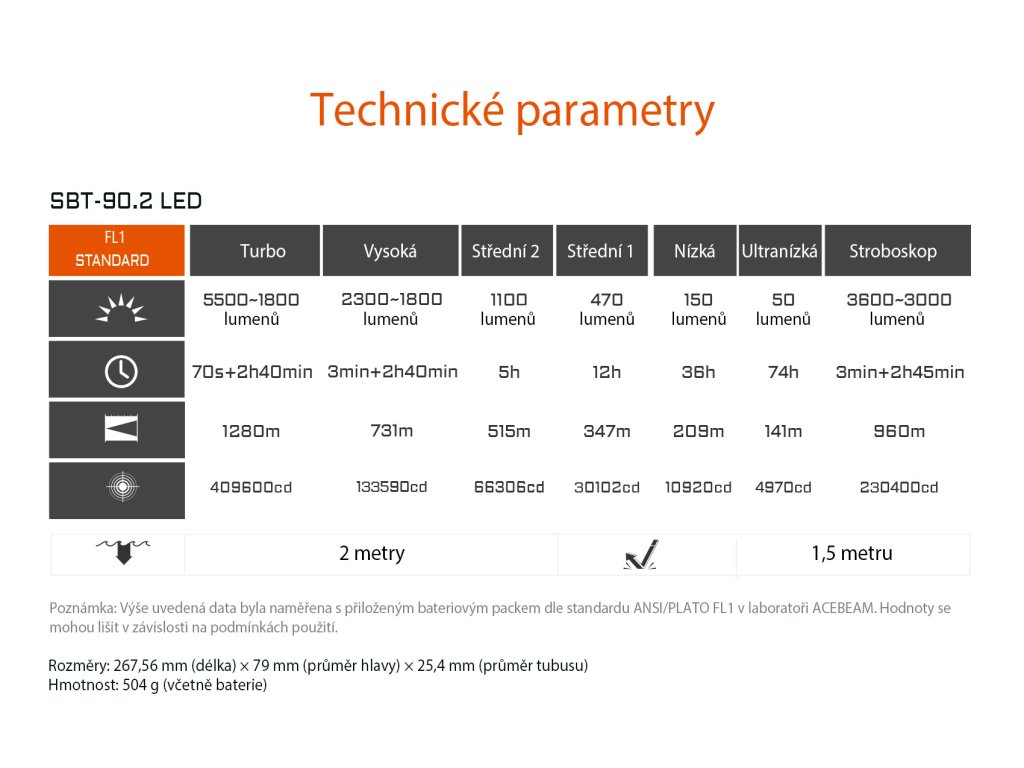 Technické parametry

SBT-90.2 LED

| FL1 STANDARD | Turbo | Vysoká | Střední 2 | Střední 1 | Nízká | Ultranízká | Stroboskop |
|---|---|---|---|---|---|---|---|
| | 5500~1800 lumenů | 2300~1800 lumenů | 1100 lumenů | 470 lumenů | 150 lumenů | 50 lumenů | 3600~3000 lumenů |
| | 70s+2h40min | 3min+2h40min | 5h | 12h | 36h | 74h | 3min+2h45min |
| | 1280m | 731m | 515m | 347m | 209m | 141m | 960m |
| | 409600cd | 133590cd | 66306cd | 30102cd | 10920cd | 4970cd | 230400cd |

| | 2 metry | | 1,5 metru |
|---|---|---|---|

Poznámka: Výše uvedená data byla naměřena s přiloženým bateriovým packem dle standardu ANSI/PLATO FL1 v laboratoři ACEBEAM. Hodnoty se mohou lišit v závislosti na podmínkách použití.

Rozměry: 267,56 mm (délka) × 79 mm (průměr hlavy) × 25,4 mm (průměr tubusu)
Hmotnost: 504 g (včetně baterie)